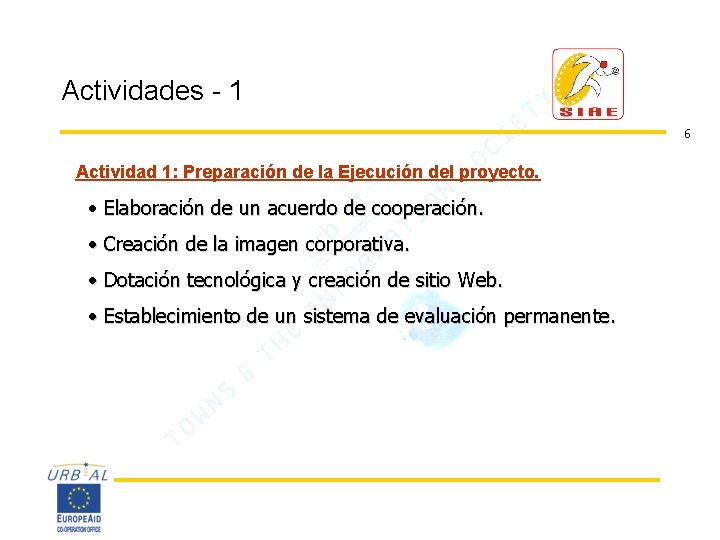 Actividades - 1

SIAE

6

Actividad 1: Preparación de la Ejecución del proyecto.

• Elaboración de un acuerdo de cooperación.

• Creación de la imagen corporativa.

• Dotación tecnológica y creación de sitio Web.

• Establecimiento de un sistema de evaluación permanente.

TOWNS & THE INFORMATION SOCIETY

URB AL

EUROPEAID
CO-OPERATION OFFICE